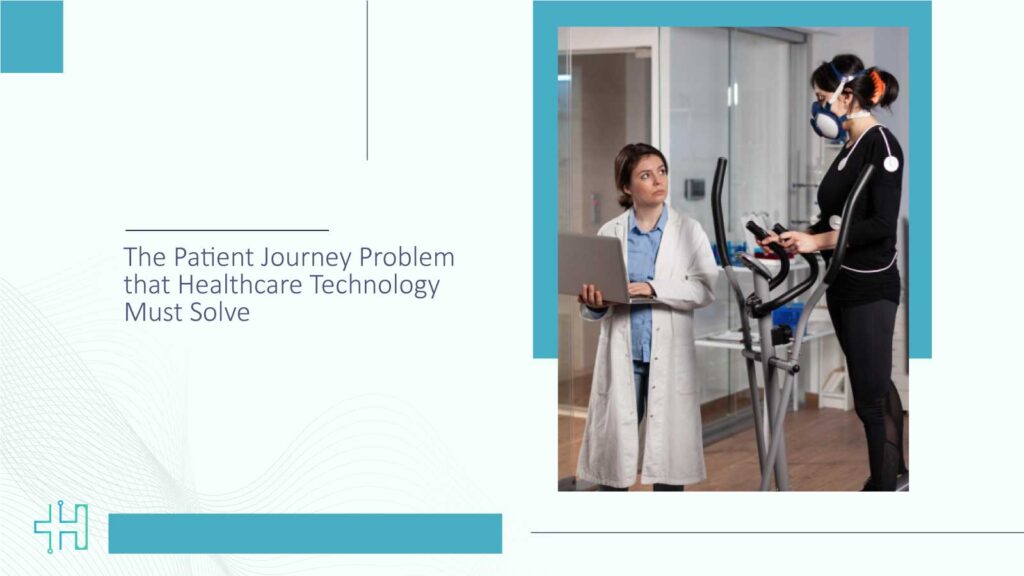 The Patient Journey Problem that Healthcare Technology Must Solve